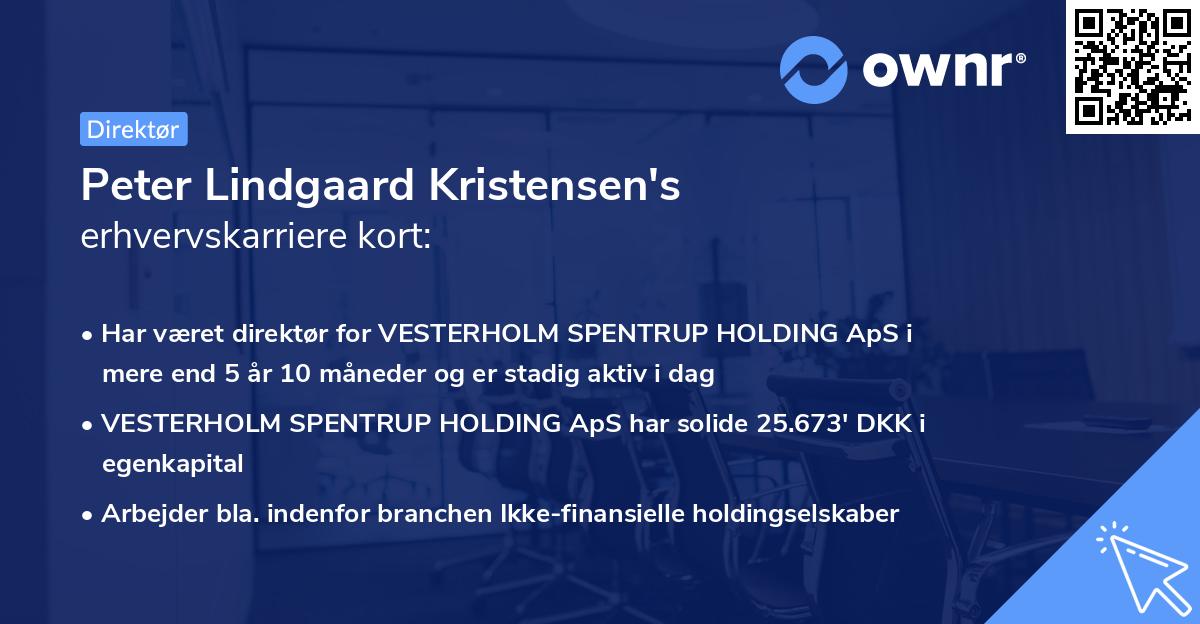 ownr®

Direktør

Peter Lindgaard Kristensen's
erhvervskarriere kort:

• Har været direktør for VESTERHOLM SPENTRUP HOLDING ApS i mere end 5 år 10 måneder og er stadig aktiv i dag

• VESTERHOLM SPENTRUP HOLDING ApS har solide 25.673' DKK i egenkapital

• Arbejder bla. indenfor branchen Ikke-finansielle holdingselskaber